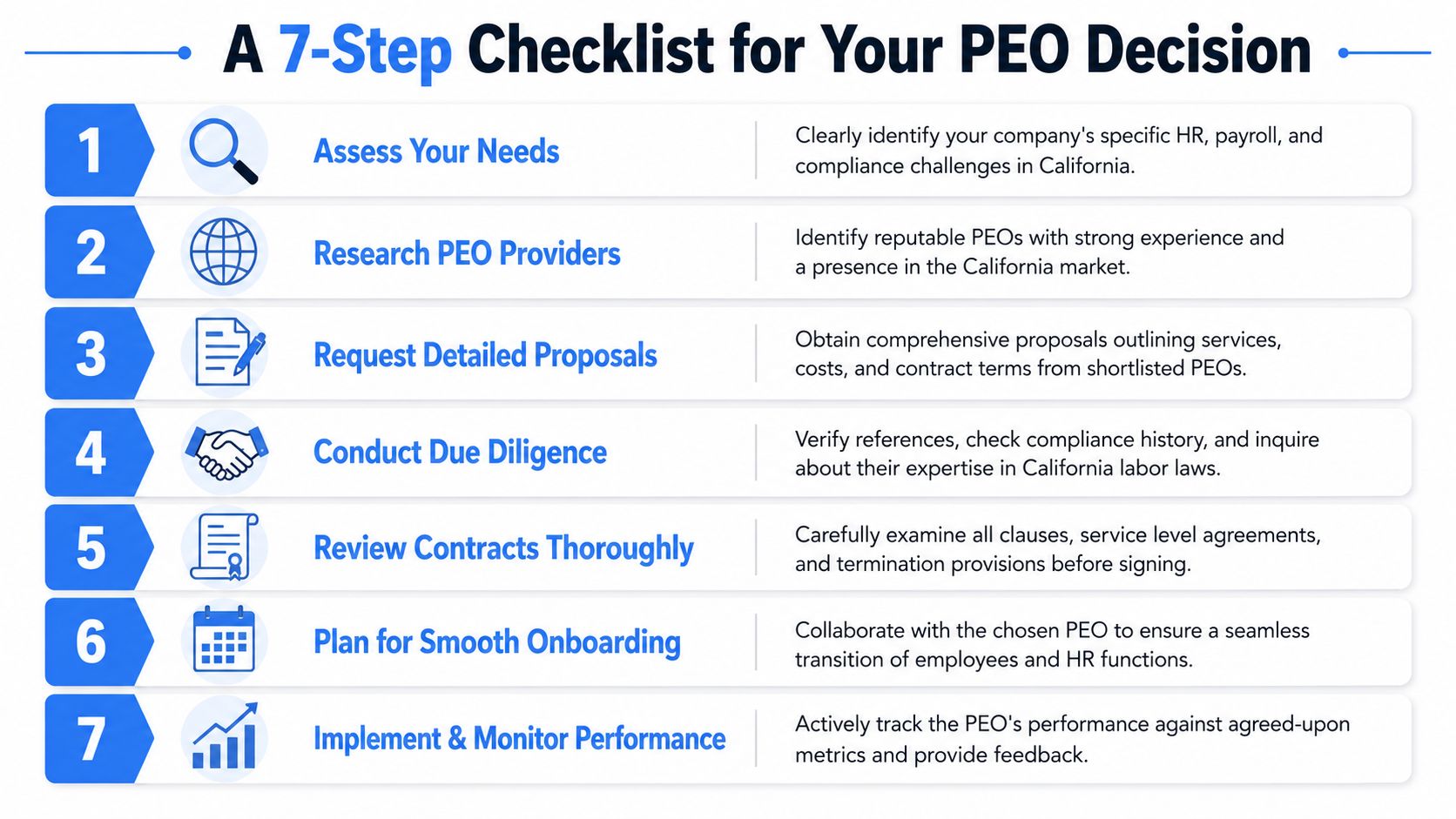 A 7-Step Checklist for Your PEO Decision

1 Assess Your Needs
Clearly identify your company's specific HR, payroll, and compliance challenges in California.

2 Research PEO Providers
Identify reputable PEOs with strong experience and a presence in the California market.

3 Request Detailed Proposals
Obtain comprehensive proposals outlining services, costs, and contract terms from shortlisted PEOs.

4 Conduct Due Diligence
Verify references, check compliance history, and inquire about their expertise in California labor laws.

5 Review Contracts Thoroughly
Carefully examine all clauses, service level agreements, and termination provisions before signing.

6 Plan for Smooth Onboarding
Collaborate with the chosen PEO to ensure a seamless transition of employees and HR functions.

7 Implement & Monitor Performance
Actively track the PEO's performance against agreed-upon metrics and provide feedback.